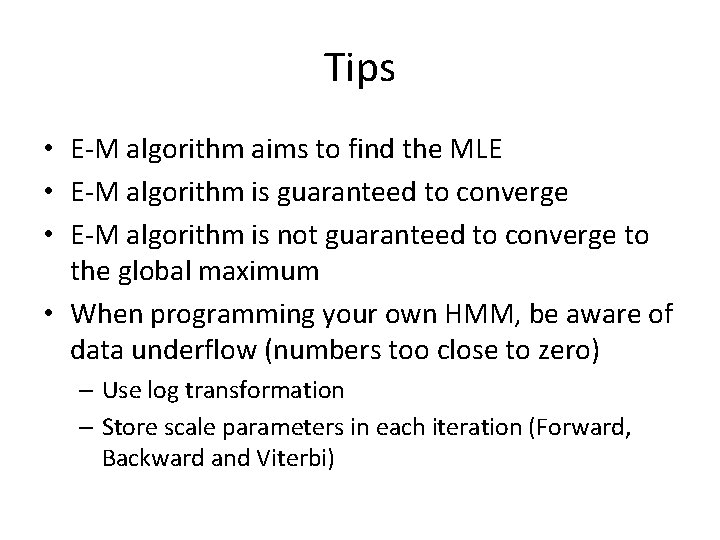 Tips

• E-M algorithm aims to find the MLE
• E-M algorithm is guaranteed to converge
• E-M algorithm is not guaranteed to converge to the global maximum
• When programming your own HMM, be aware of data underflow (numbers too close to zero)
– Use log transformation
– Store scale parameters in each iteration (Forward, Backward and Viterbi)